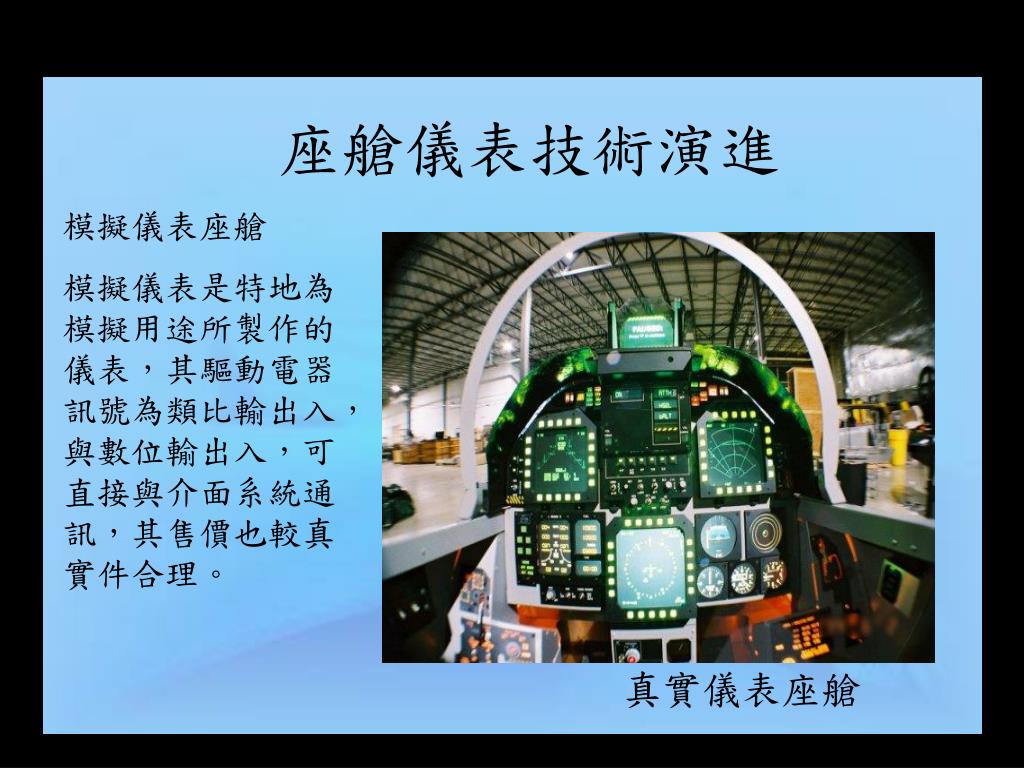 座艙儀表技術演進

模擬儀表座艙

模擬儀表是特地為模擬用途所製作的儀表，其驅動電器訊號為類比輸出入，與數位輸出入，可直接與介面系統通訊，其售價也較真實件合理。

真實儀表座艙